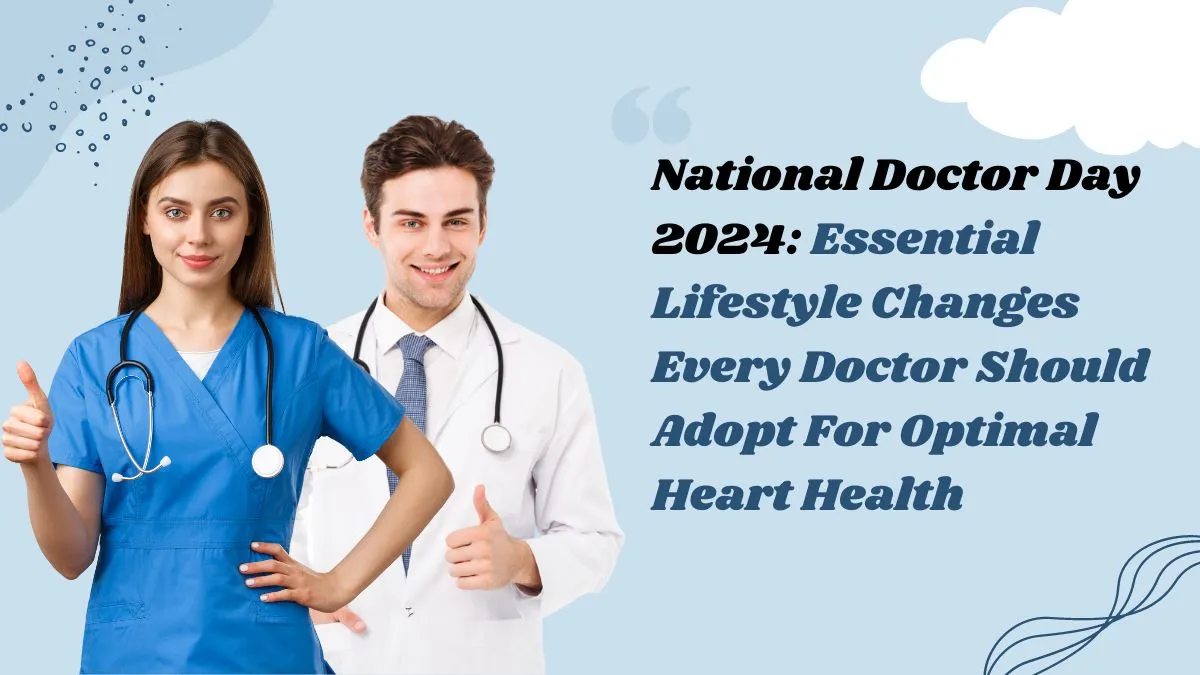 National Doctor Day 2024: Essential Lifestyle Changes Every Doctor Should Adopt For Optimal Heart Health